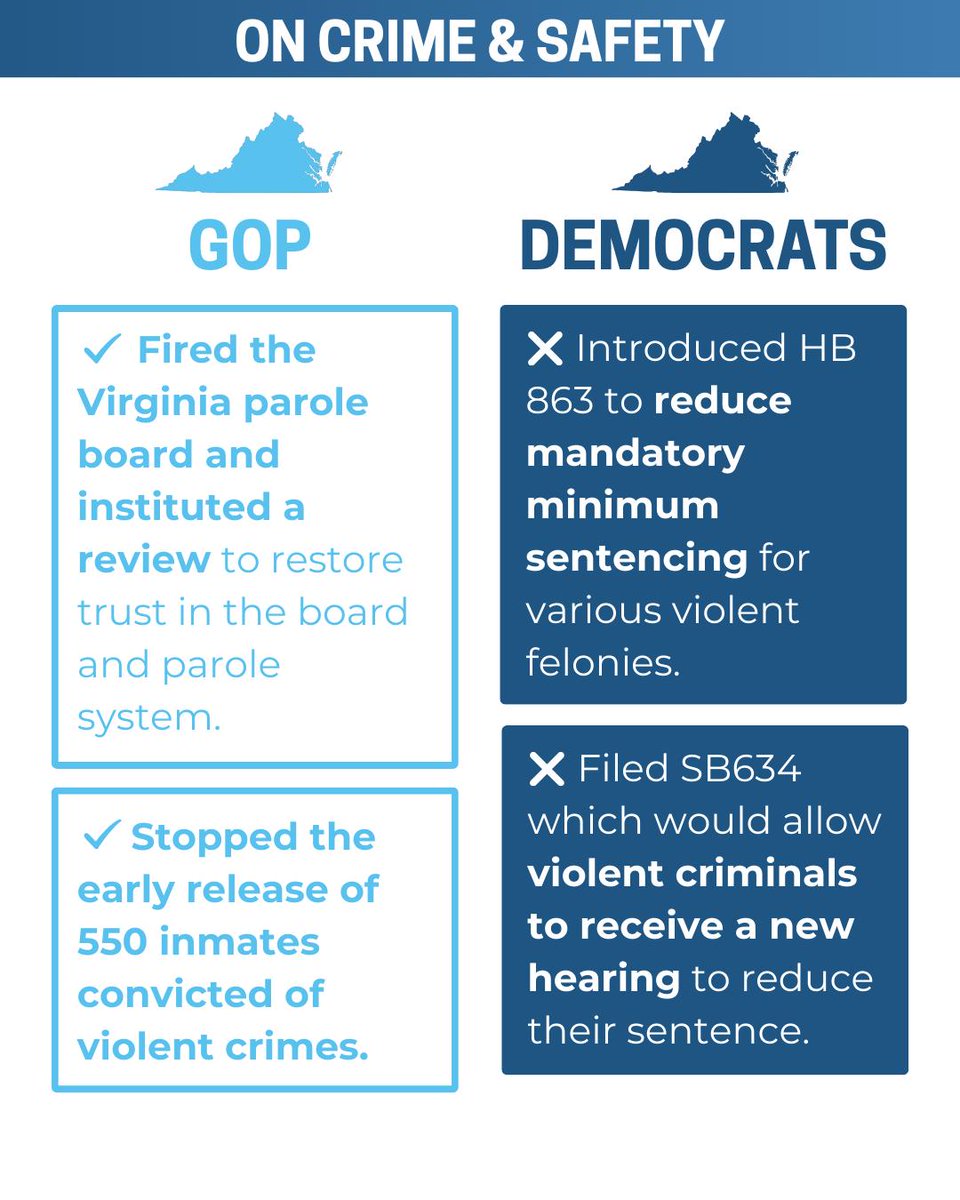 ON CRIME & SAFETY

GOP

✓ Fired the Virginia parole board and instituted a review to restore trust in the board and parole system.

✓ Stopped the early release of 550 inmates convicted of violent crimes.

DEMOCRATS

✕ Introduced HB 863 to reduce mandatory minimum sentencing for various violent felonies.

✕ Filed SB634 which would allow violent criminals to receive a new hearing to reduce their sentence.